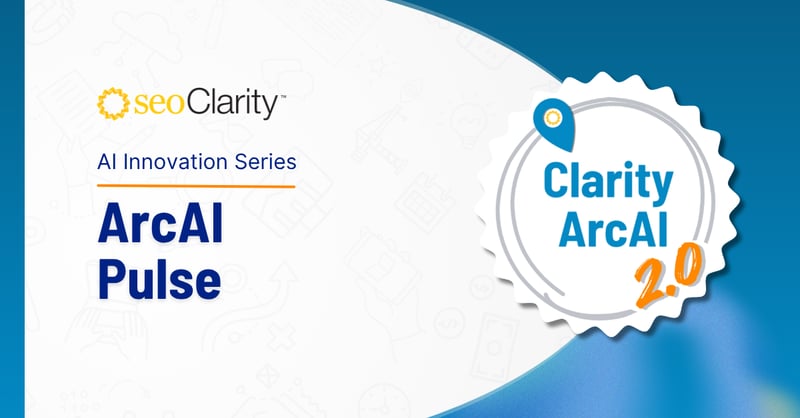 seoClarity™

AI Innovation Series

ArcAI Pulse

Clarity ArcAI 2.0